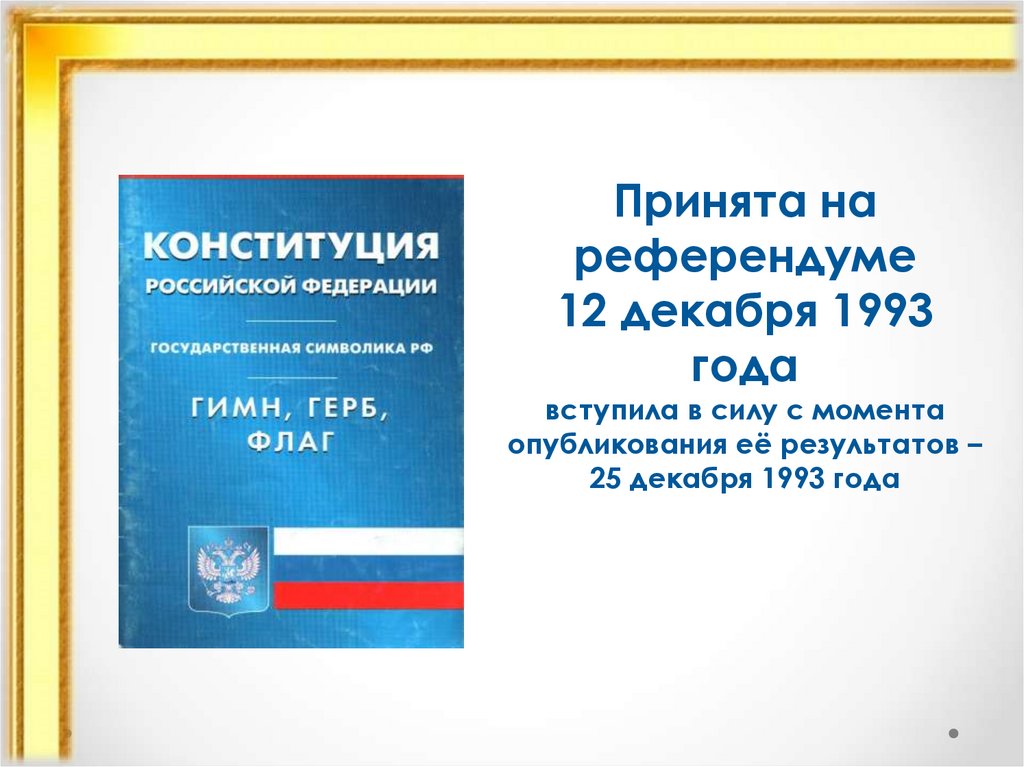 КОНСТИТУЦИЯ
РОССИЙСКОЙ ФЕДЕРАЦИИ

ГОСУДАРСТВЕННАЯ СИМВОЛИКА РФ

ГИМН, ГЕРБ, ФЛАГ

Принята на референдуме 12 декабря 1993 года
вступила в силу с момента опубликования её результатов – 25 декабря 1993 года